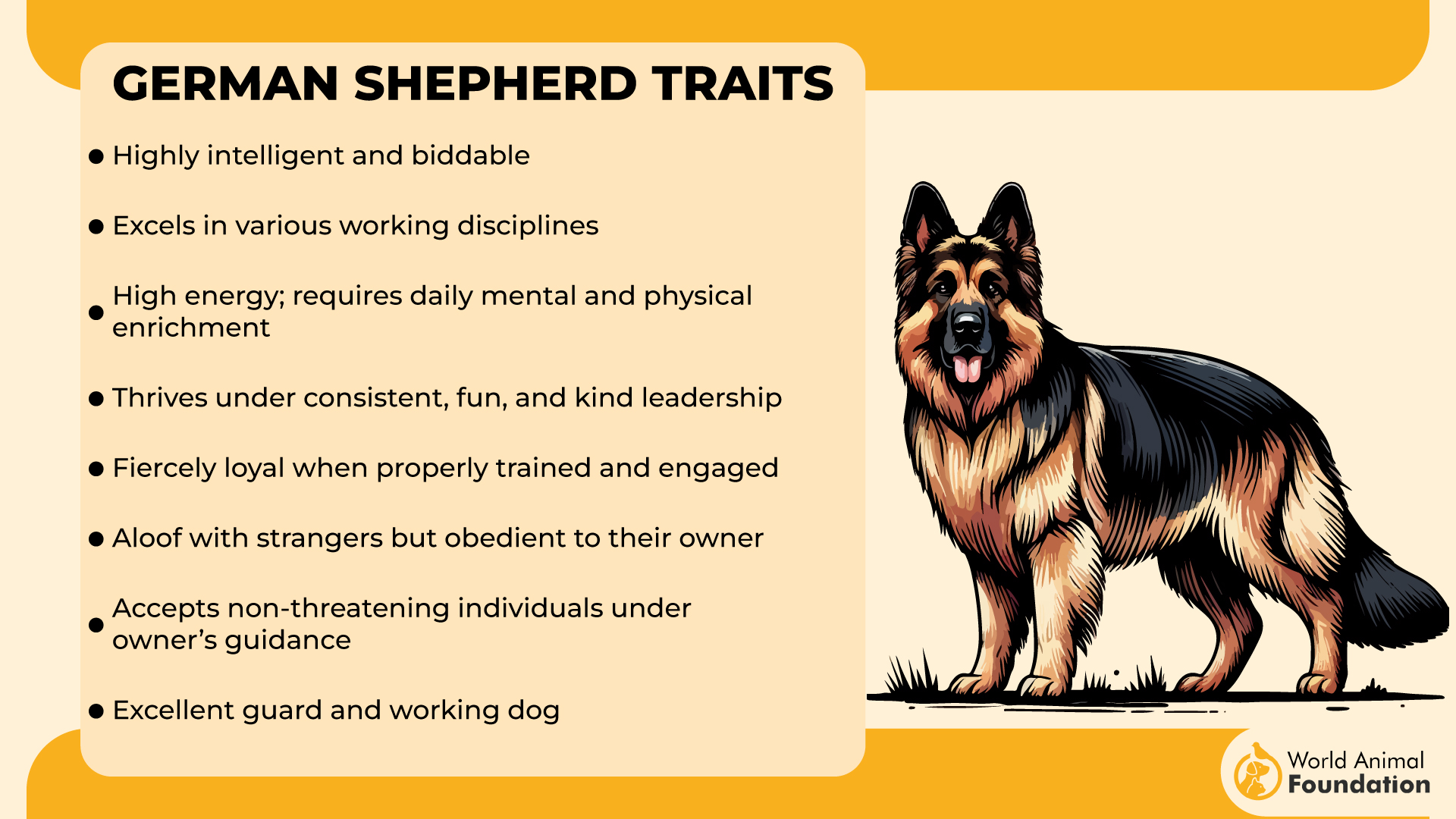 GERMAN SHEPHERD TRAITS

- Highly intelligent and biddable
- Excels in various working disciplines
- High energy; requires daily mental and physical enrichment
- Thrives under consistent, fun, and kind leadership
- Fiercely loyal when properly trained and engaged
- Aloof with strangers but obedient to their owner
- Accepts non-threatening individuals under owner's guidance
- Excellent guard and working dog

World Animal Foundation